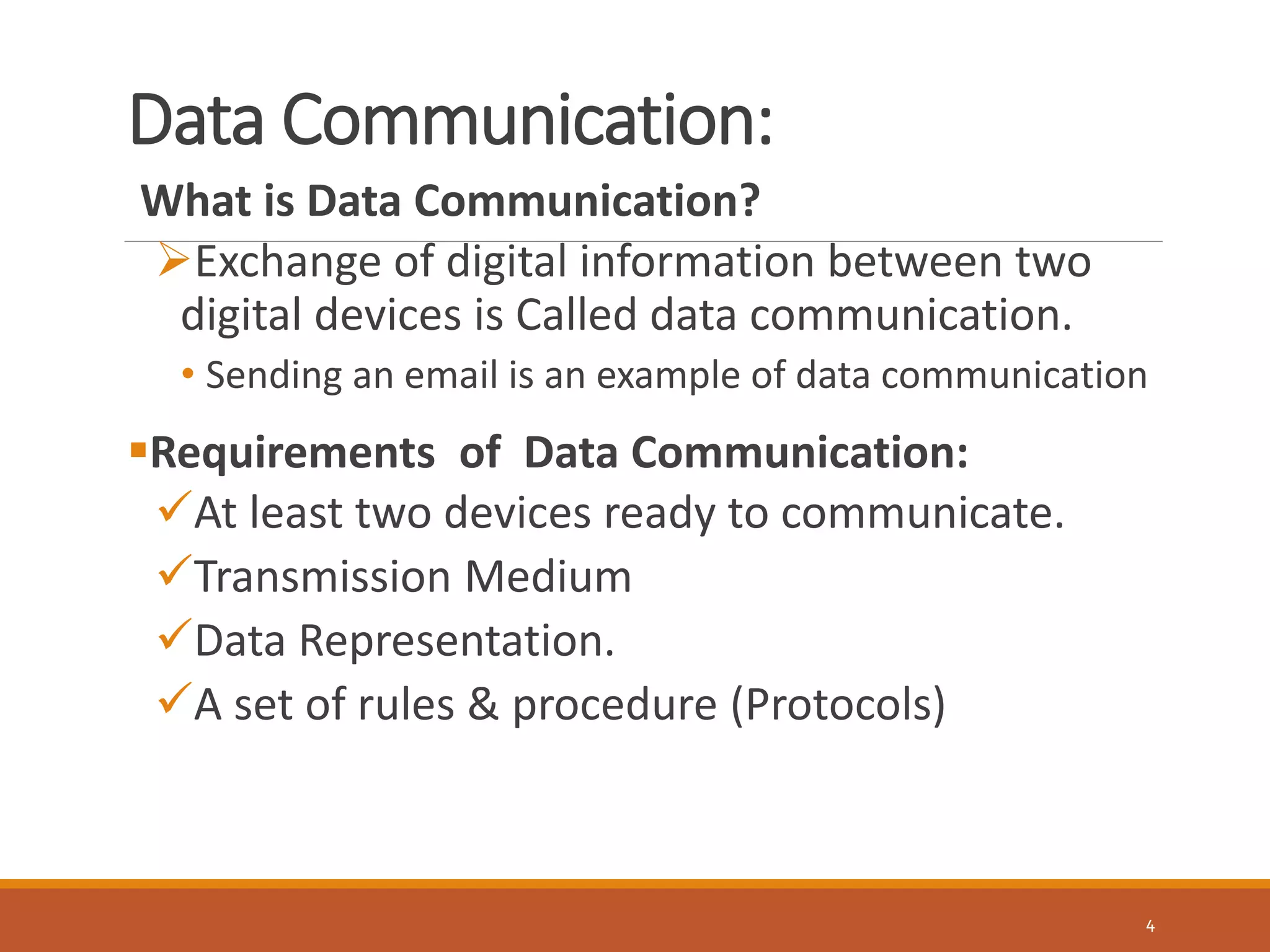 Data Communication:

What is Data Communication?

➢Exchange of digital information between two digital devices is Called data communication.

• Sending an email is an example of data communication

▪Requirements of Data Communication:

✓At least two devices ready to communicate.

✓Transmission Medium

✓Data Representation.

✓A set of rules & procedure (Protocols)

4